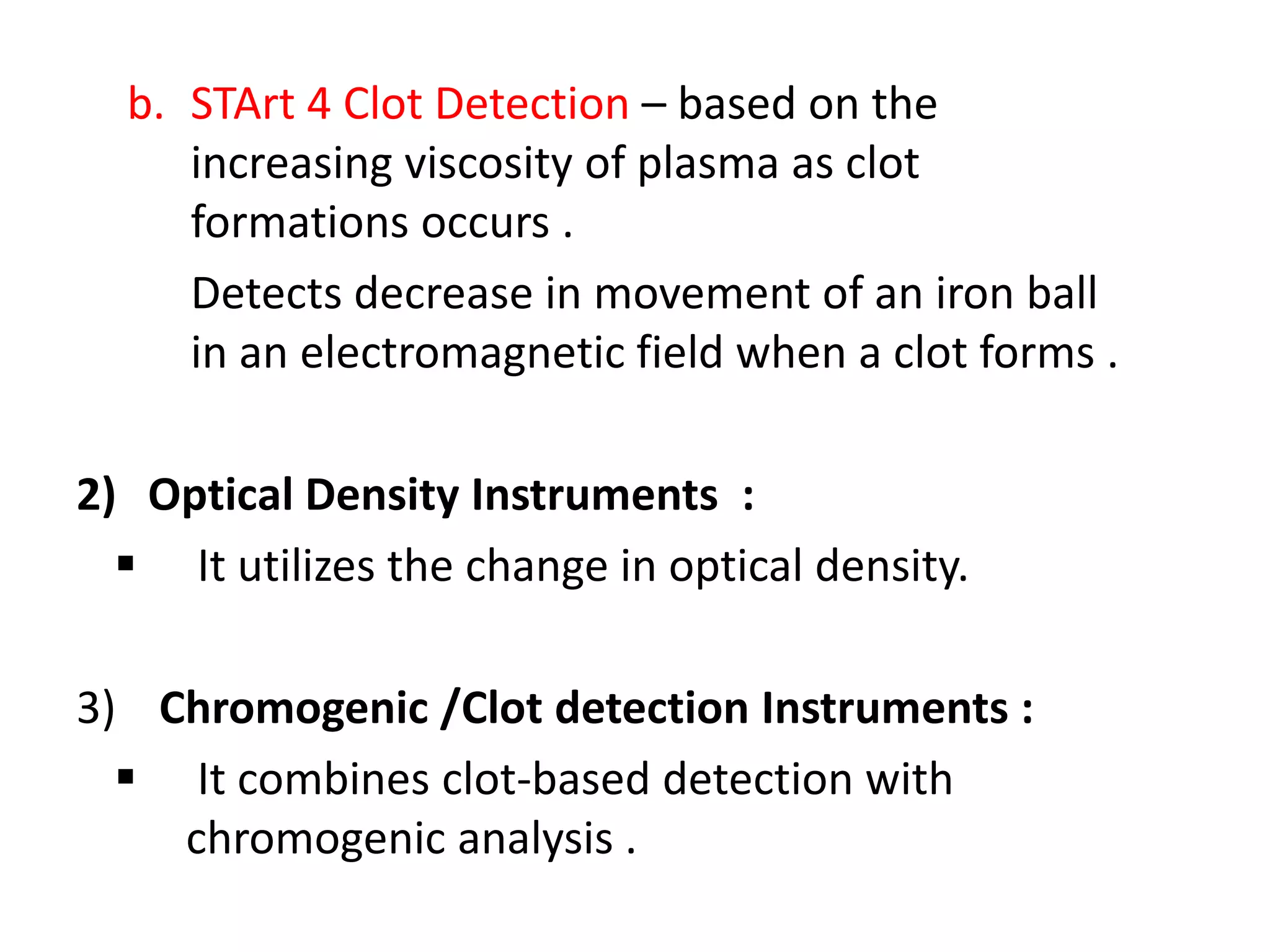 b. STArt 4 Clot Detection – based on the increasing viscosity of plasma as clot formations occurs .

Detects decrease in movement of an iron ball in an electromagnetic field when a clot forms .

2) Optical Density Instruments :

▪ It utilizes the change in optical density.

3) Chromogenic /Clot detection Instruments :

▪ It combines clot-based detection with chromogenic analysis .